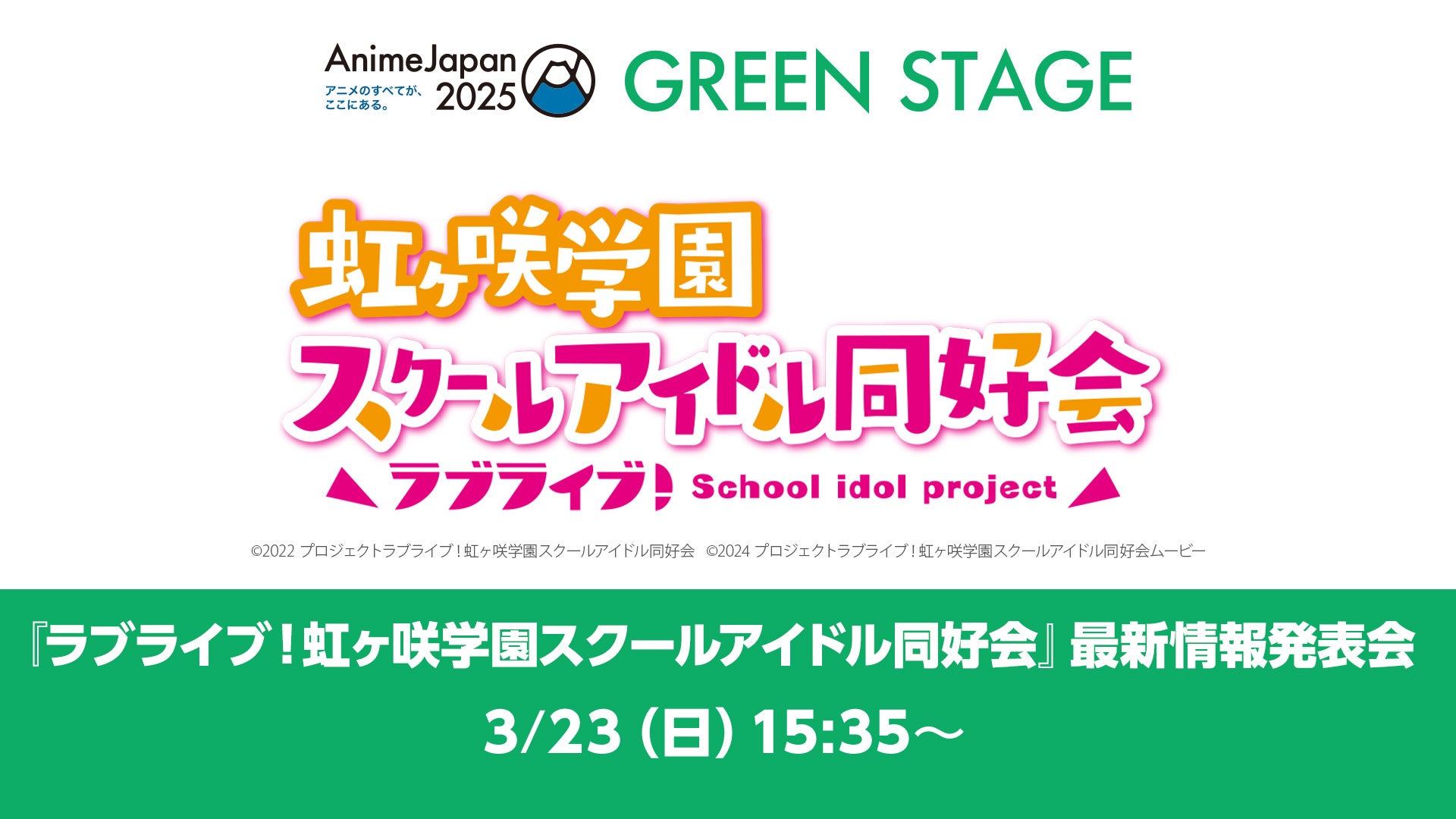 AnimeJapan 2025
アニメのすべてが、ここにある。

GREEN STAGE

虹ヶ咲学園
スクールアイドル同好会
ラブライブ! School idol project

©2022 プロジェクトラブライブ！虹ヶ咲学園スクールアイドル同好会 ©2024 プロジェクトラブライブ！虹ヶ咲学園スクールアイドル同好会ムービー

『ラブライブ！虹ヶ咲学園スクールアイドル同好会』最新情報発表会

3/23 (日) 15:35～